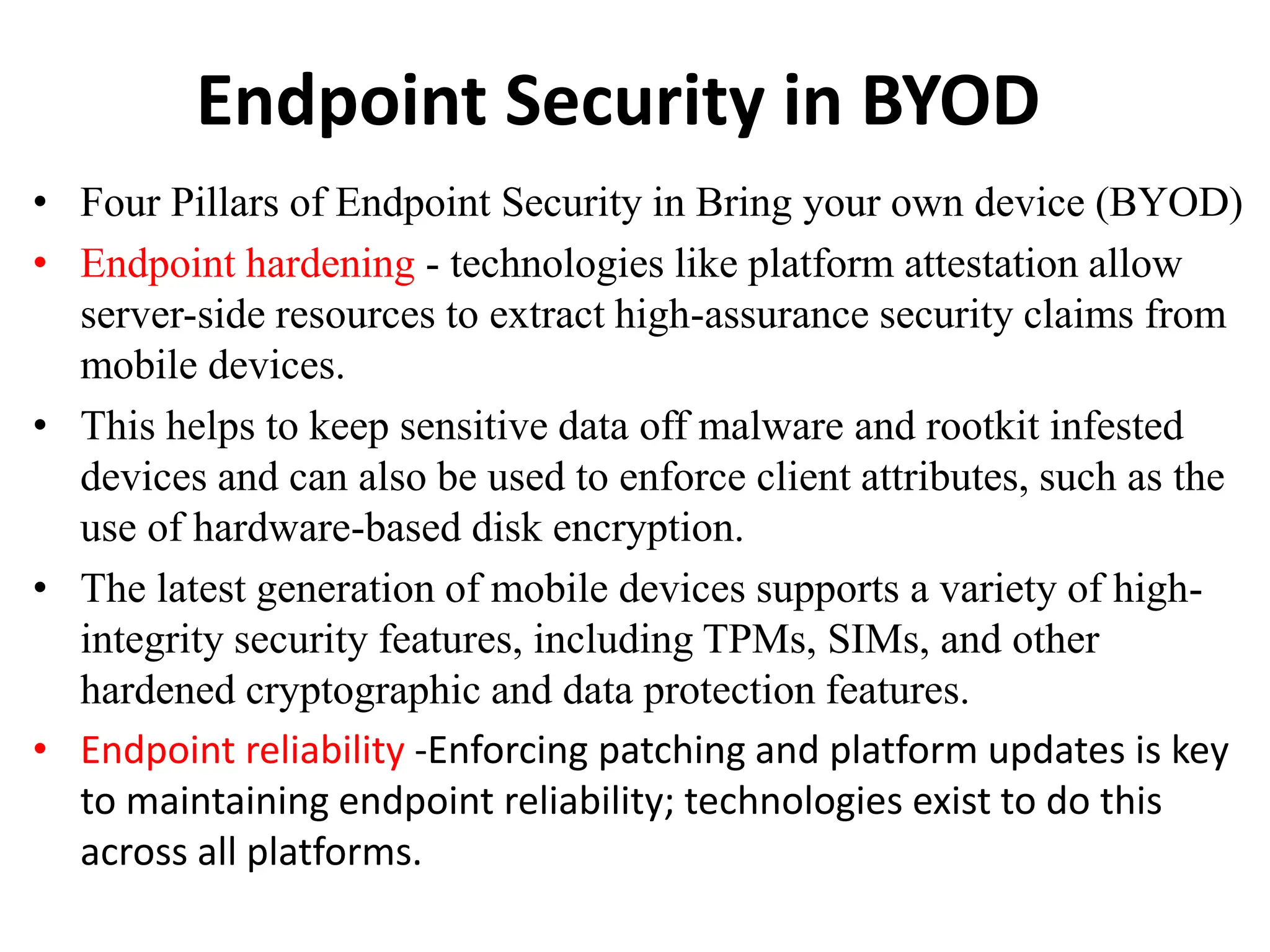 Endpoint Security in BYOD

• Four Pillars of Endpoint Security in Bring your own device (BYOD)
• Endpoint hardening - technologies like platform attestation allow server-side resources to extract high-assurance security claims from mobile devices.
• This helps to keep sensitive data off malware and rootkit infested devices and can also be used to enforce client attributes, such as the use of hardware-based disk encryption.
• The latest generation of mobile devices supports a variety of high-integrity security features, including TPMs, SIMs, and other hardened cryptographic and data protection features.
• Endpoint reliability -Enforcing patching and platform updates is key to maintaining endpoint reliability; technologies exist to do this across all platforms.